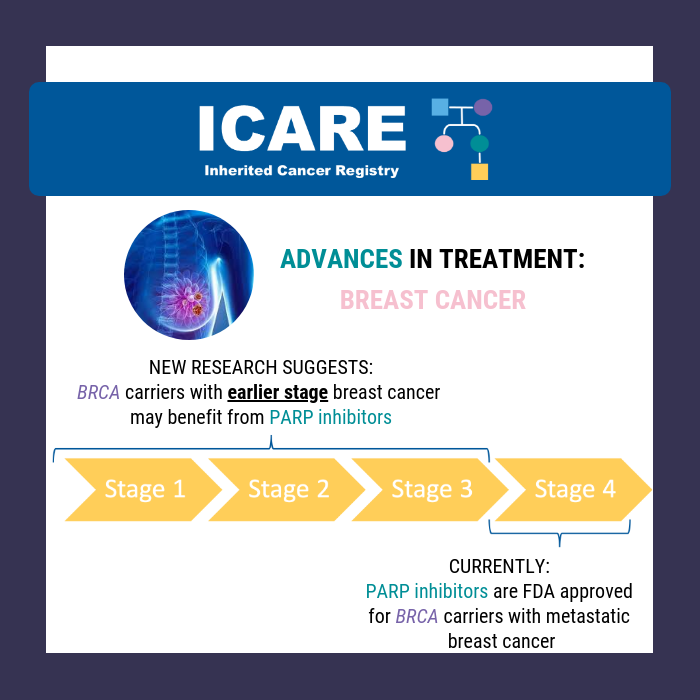 ICARE
Inherited Cancer Registry

ADVANCES IN TREATMENT:
BREAST CANCER

NEW RESEARCH SUGGESTS:
BRCA carriers with earlier stage breast cancer may benefit from PARP inhibitors

Stage 1
Stage 2
Stage 3
Stage 4

CURRENTLY:
PARP inhibitors are FDA approved for BRCA carriers with metastatic breast cancer